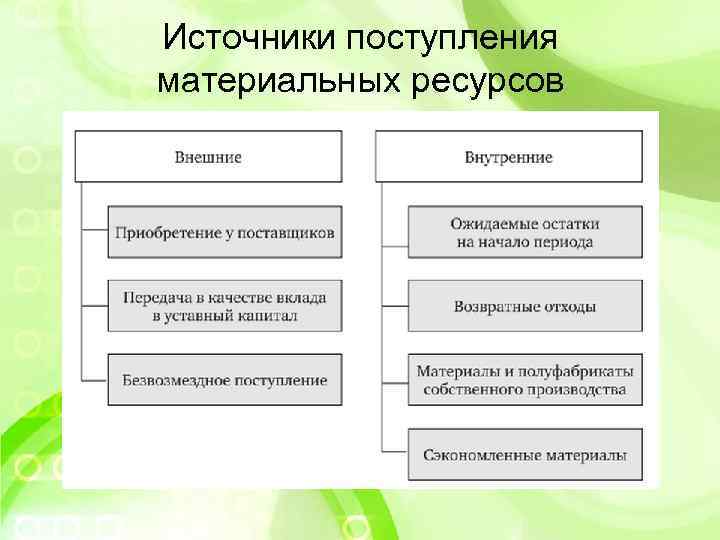 Источники поступления материальных ресурсов

Внешние

Приобретение у поставщиков

Передача в качестве вклада в уставный капитал

Безвозмездное поступление

Внутренние

Ожидаемые остатки на начало периода

Возвратные отходы

Материалы и полуфабрикаты собственного производства

Сэкономленные материалы